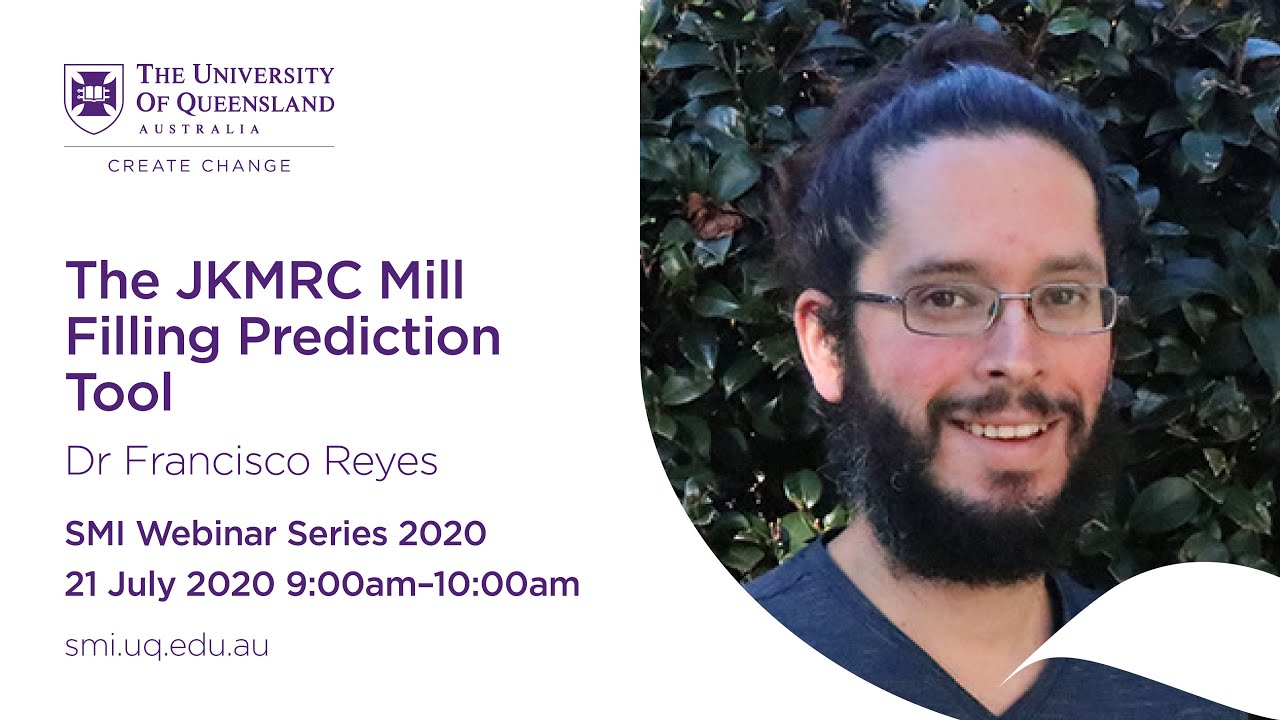 THE UNIVERSITY OF QUEENSLAND
AUSTRALIA
CREATE CHANGE

The JKMRC Mill Filling Prediction Tool

Dr Francisco Reyes

SMI Webinar Series 2020
21 July 2020 9:00am–10:00am

smi.uq.edu.au